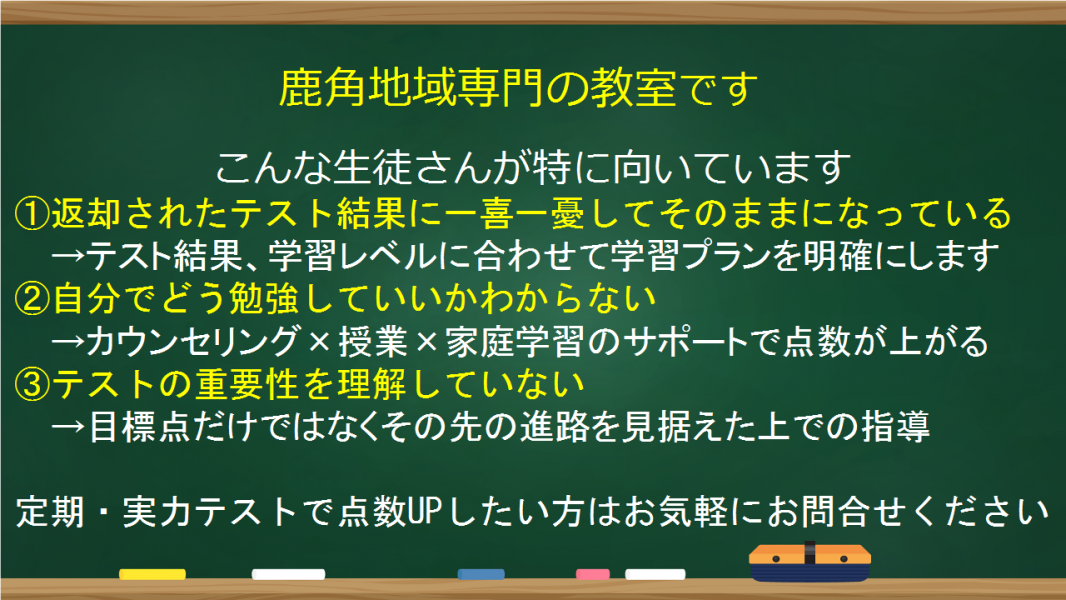 鹿角地域専門の教室です

こんな生徒さんが特に向いています
①返却されたテスト結果に一喜一憂してそのままになっている
→テスト結果、学習レベルに合わせて学習プランを明確にします
②自分でどう勉強していいかわからない
→カウンセリング×授業×家庭学習のサポートで点数が上がる
③テストの重要性を理解していない
→目標点だけではなくその先の進路を見据えた上での指導

定期・実力テストで点数UPしたい方はお気軽にお問合せください